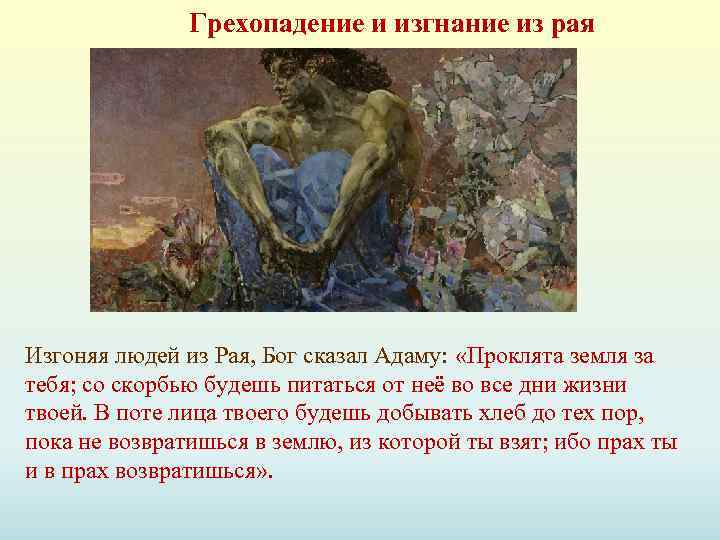 Грехопадение и изгнание из рая

Изгоняя людей из Рая, Бог сказал Адаму: «Проклята земля за тебя; со скорбью будешь питаться от неё во все дни жизни твоей. В поте лица твоего будешь добывать хлеб до тех пор, пока не возвратишься в землю, из которой ты взят; ибо прах ты и в прах возвратишься».